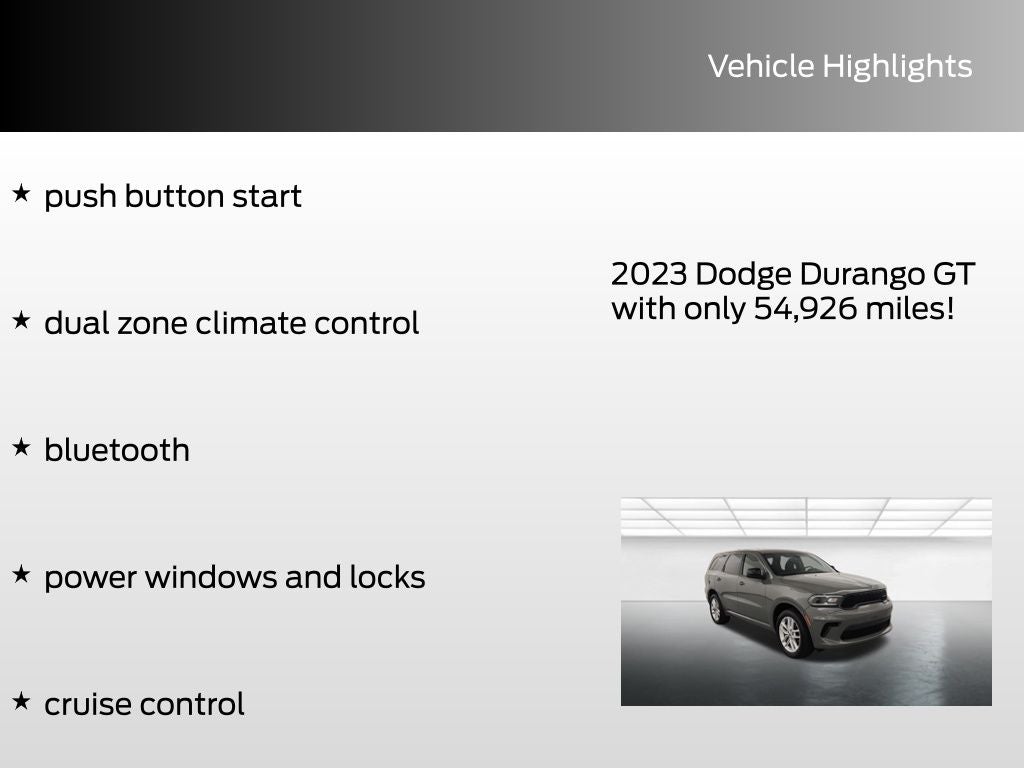 Vehicle Highlights

★ push button start

★ dual zone climate control

★ bluetooth

★ power windows and locks

★ cruise control

2023 Dodge Durango GT with only 54,926 miles!